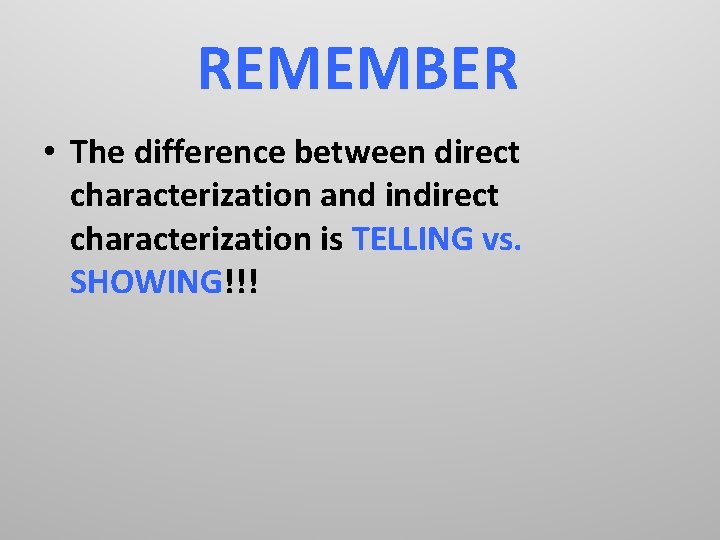 REMEMBER

• The difference between direct characterization and indirect characterization is TELLING vs. SHOWING!!!